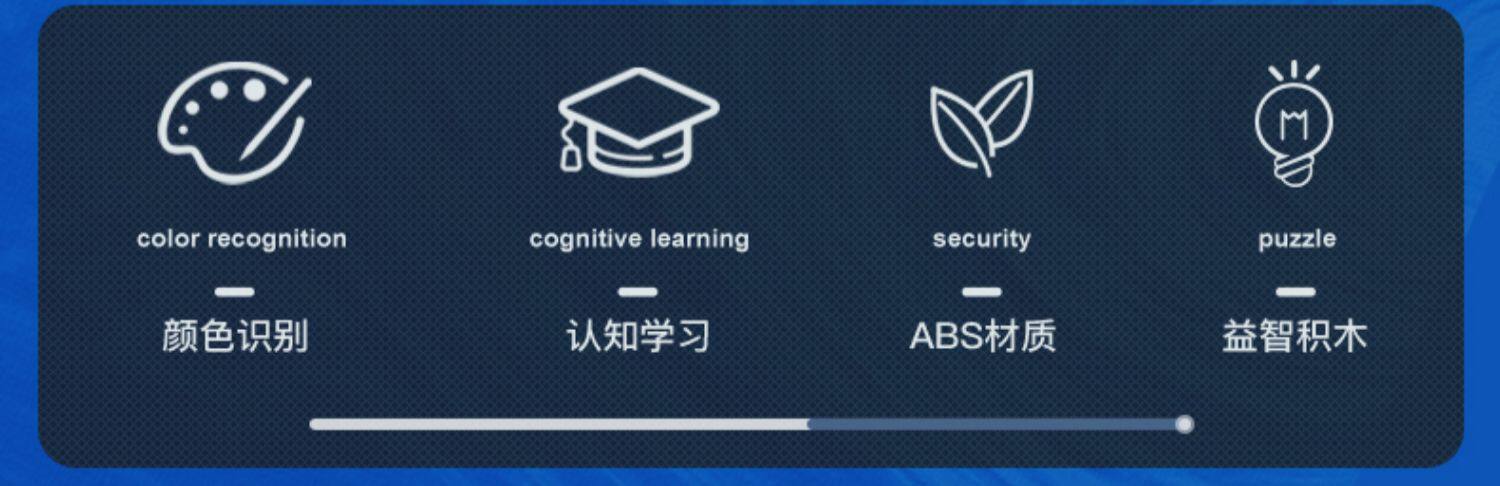 color recognition
颜色识别

cognitive learning
认知学习

security
ABS材质

puzzle
益智积木